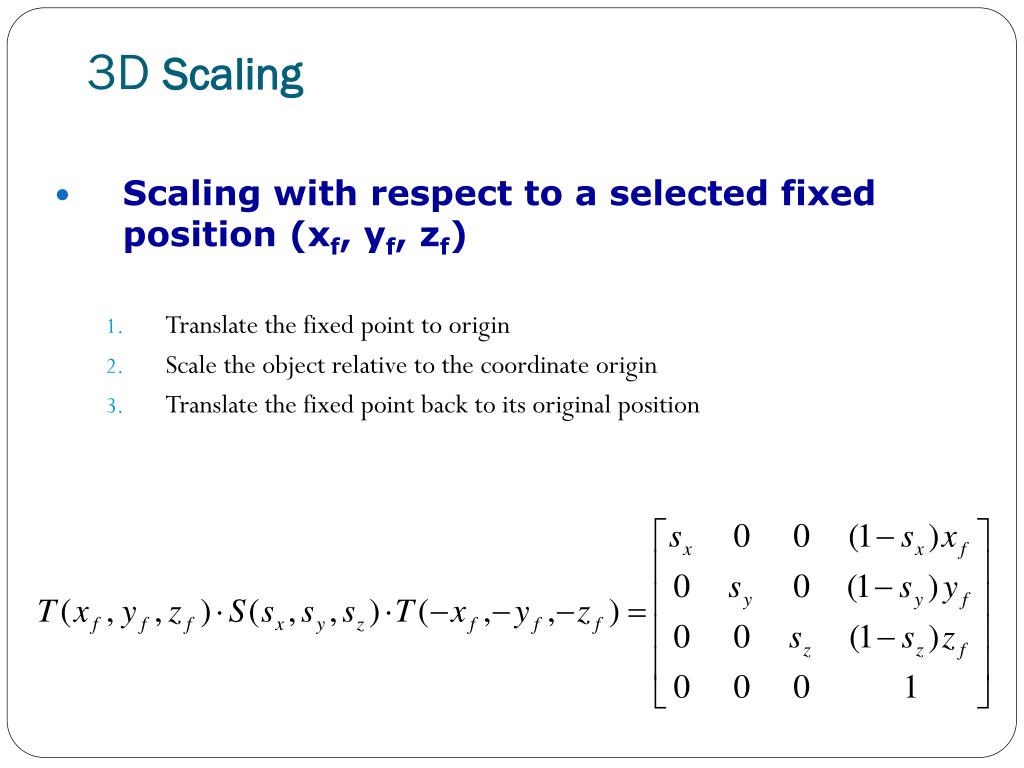 3D Scaling

• Scaling with respect to a selected fixed position ($x_f$, $y_f$, $z_f$)

1. Translate the fixed point to origin
2. Scale the object relative to the coordinate origin
3. Translate the fixed point back to its original position

$T(x_f, y_f, z_f) \cdot S(s_x, s_y, s_z) \cdot T(-x_f, -y_f, -z_f) = \begin{bmatrix} s_x & 0 & 0 & (1-s_x)x_f \\ 0 & s_y & 0 & (1-s_y)y_f \\ 0 & 0 & s_z & (1-s_z)z_f \\ 0 & 0 & 0 & 1 \end{bmatrix}$